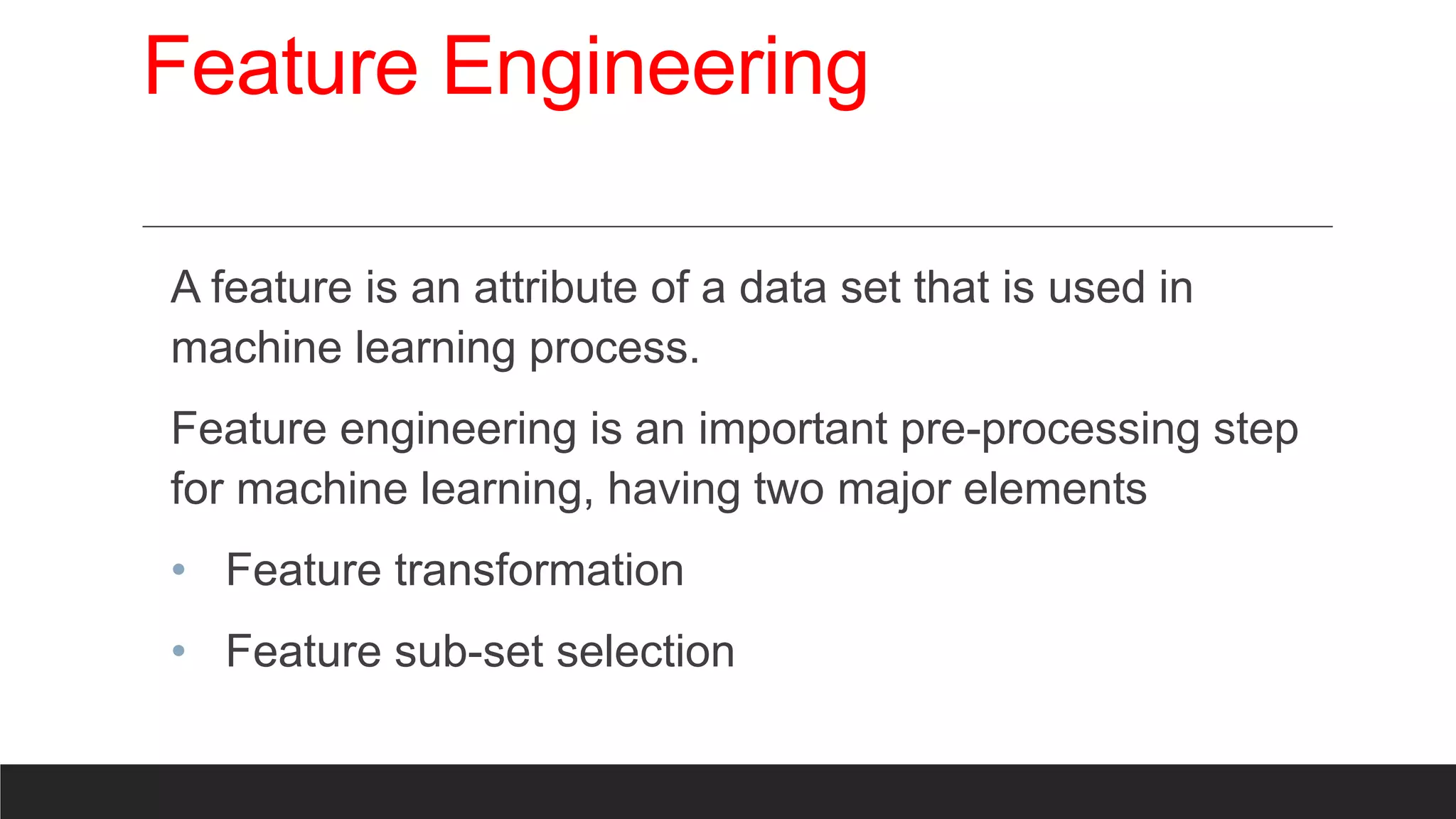 Feature Engineering

A feature is an attribute of a data set that is used in machine learning process.

Feature engineering is an important pre-processing step for machine learning, having two major elements

• Feature transformation
• Feature sub-set selection